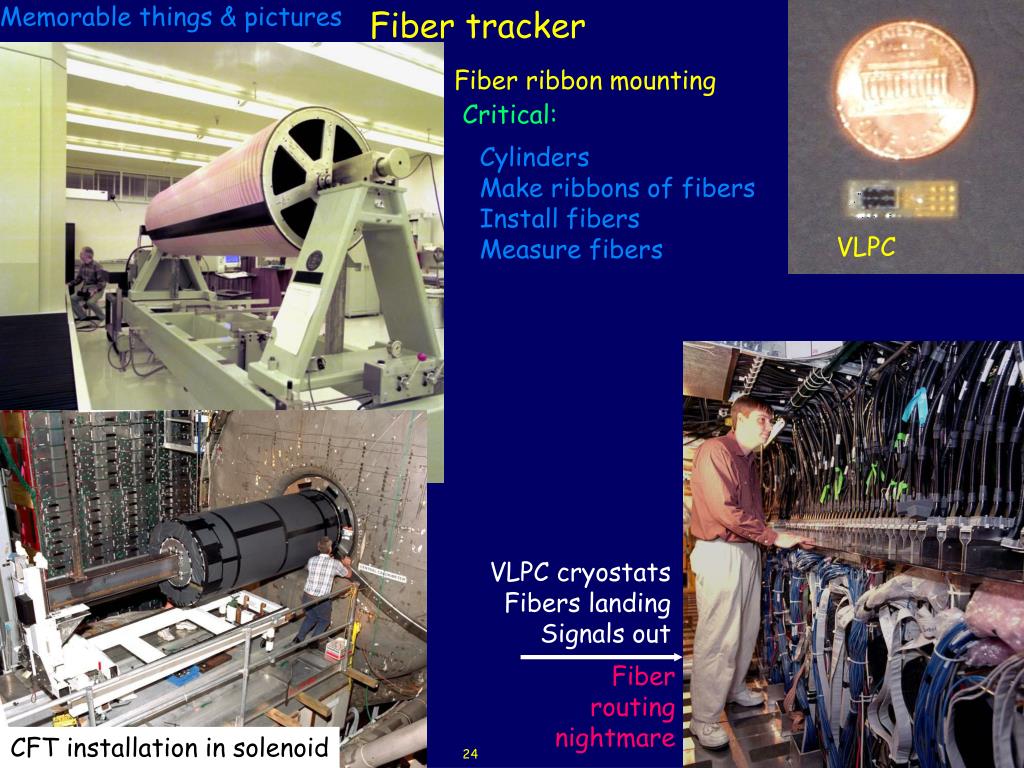 Memorable things & pictures

Fiber tracker

Fiber ribbon mounting

Critical:

Cylinders
Make ribbons of fibers
Install fibers
Measure fibers

VLPC

VLPC cryostats
Fibers landing
Signals out

Fiber routing nightmare

CFT installation in solenoid

24